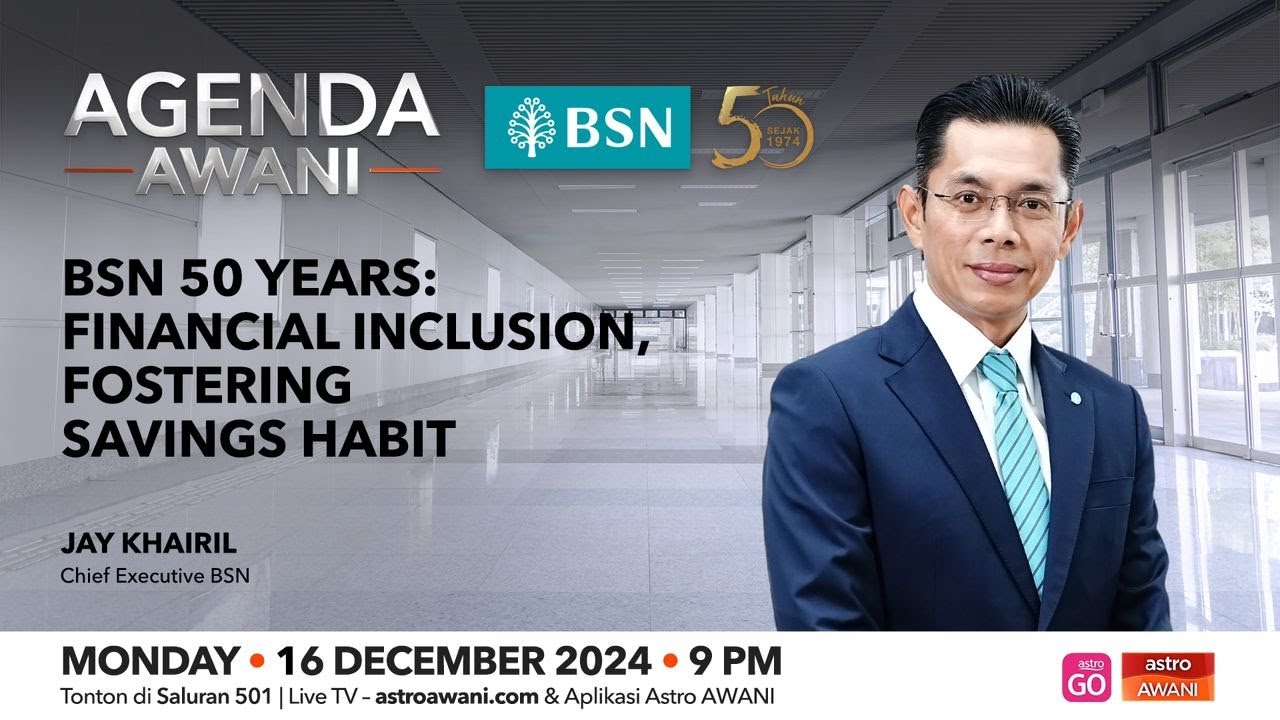 AGENDA AWANI

BSN

50 Tahun SEJAK 1974

BSN 50 YEARS: FINANCIAL INCLUSION, FOSTERING SAVINGS HABIT

JAY KHAIRIL
Chief Executive BSN

MONDAY • 16 DECEMBER 2024 • 9 PM
Tonton di Saluran 501 | Live TV – astroawani.com & Aplikasi Astro AWANI

astro GO

astro AWANI